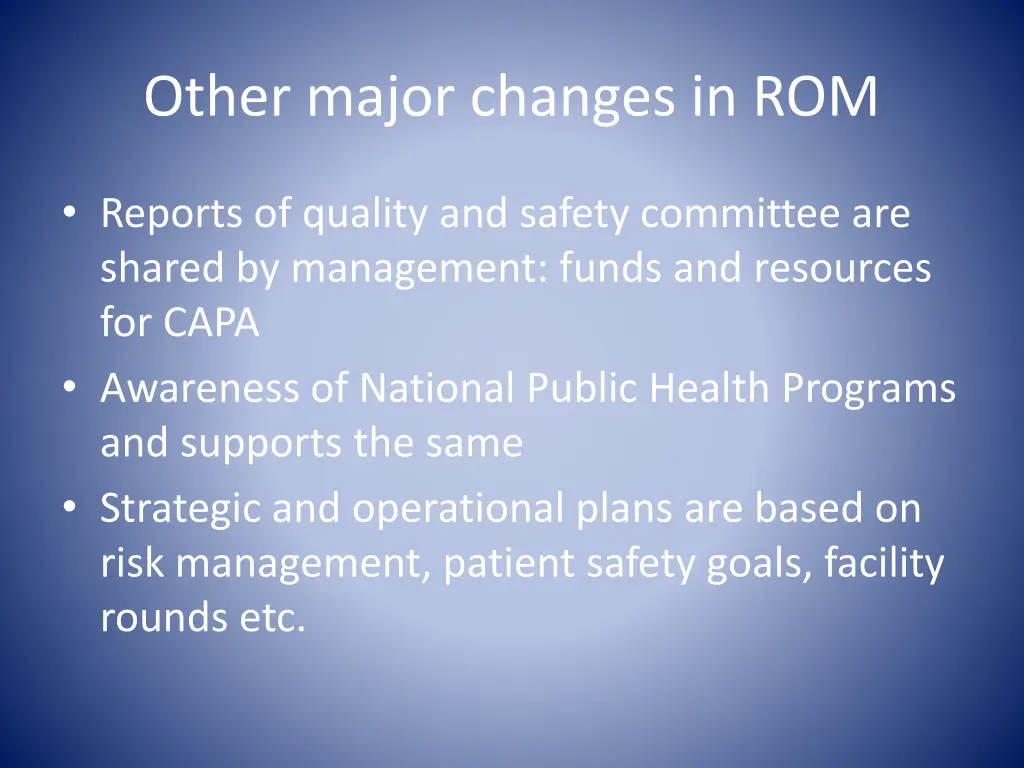 Other major changes in ROM

• Reports of quality and safety committee are shared by management: funds and resources for CAPA
• Awareness of National Public Health Programs and supports the same
• Strategic and operational plans are based on risk management, patient safety goals, facility rounds etc.